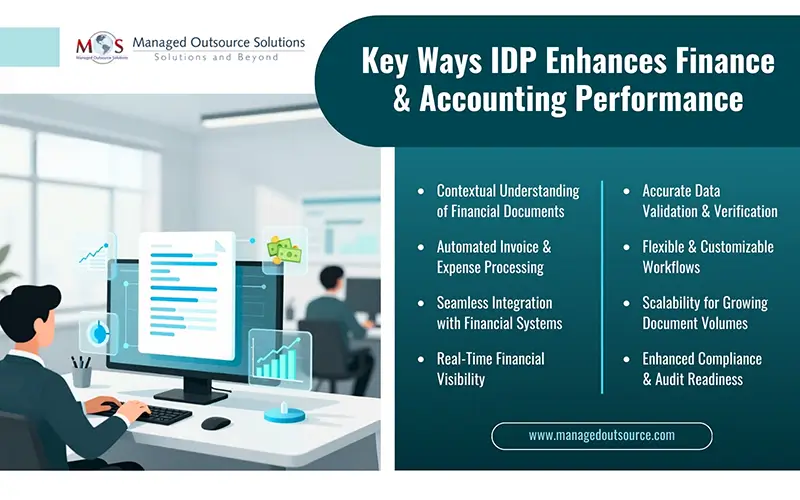 MOS Managed Outsource Solutions
Managed Outsource Solutions
Solutions and Beyond

Key Ways IDP Enhances Finance & Accounting Performance

- Contextual Understanding of Financial Documents
- Automated Invoice & Expense Processing
- Seamless Integration with Financial Systems
- Real-Time Financial Visibility

- Accurate Data Validation & Verification
- Flexible & Customizable Workflows
- Scalability for Growing Document Volumes
- Enhanced Compliance & Audit Readiness

www.managedoutsource.com